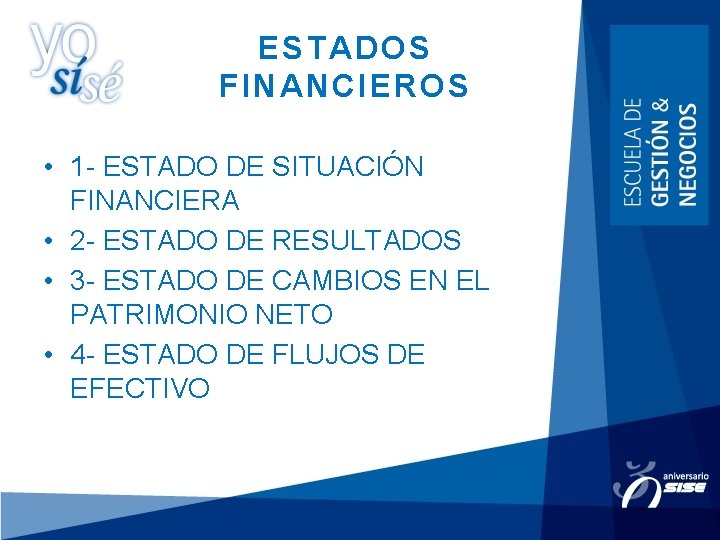 yo sí sé

ESTADOS FINANCIEROS

ESCUELA DE GESTIÓN & NEGOCIOS

• 1- ESTADO DE SITUACIÓN FINANCIERA
• 2- ESTADO DE RESULTADOS
• 3- ESTADO DE CAMBIOS EN EL PATRIMONIO NETO
• 4- ESTADO DE FLUJOS DE EFECTIVO

aniversario SISE